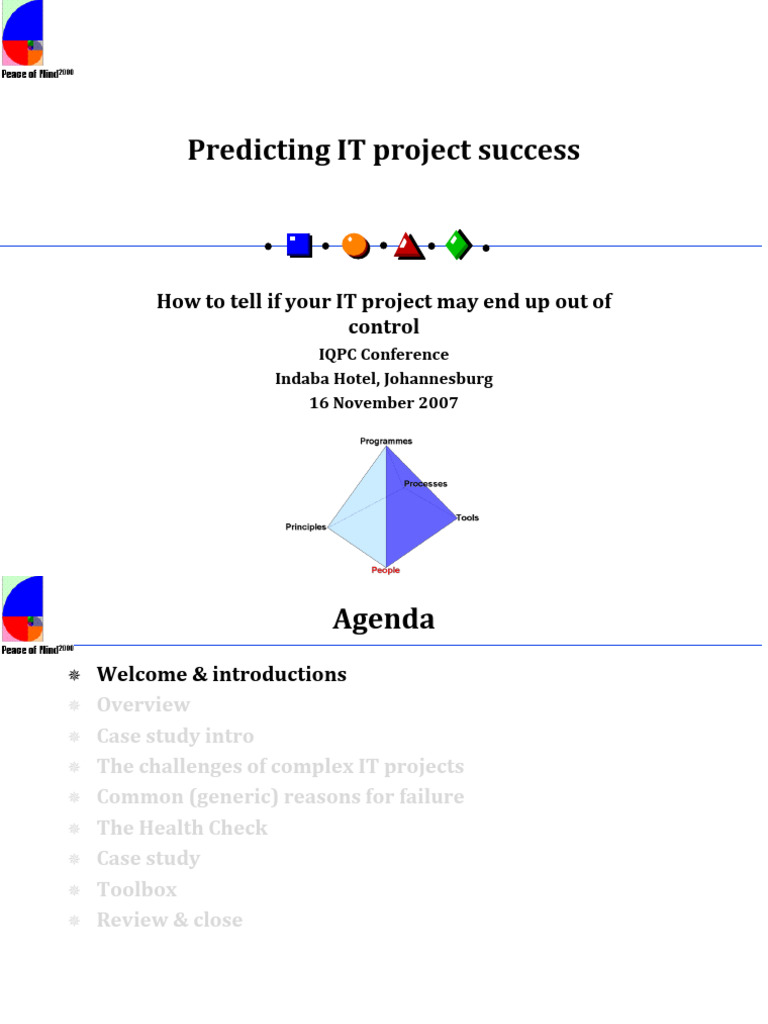 Peace of Mind$^{2000}$

Predicting IT project success

How to tell if your IT project may end up out of control
IQPC Conference
Indaba Hotel, Johannesburg
16 November 2007

Programmes
Processes
Tools
Principles
People

Peace of Mind$^{2000}$

Agenda

Welcome & introductions
Overview
Case study intro
The challenges of complex IT projects
Common (generic) reasons for failure
The Health Check
Case study
Toolbox
Review & close